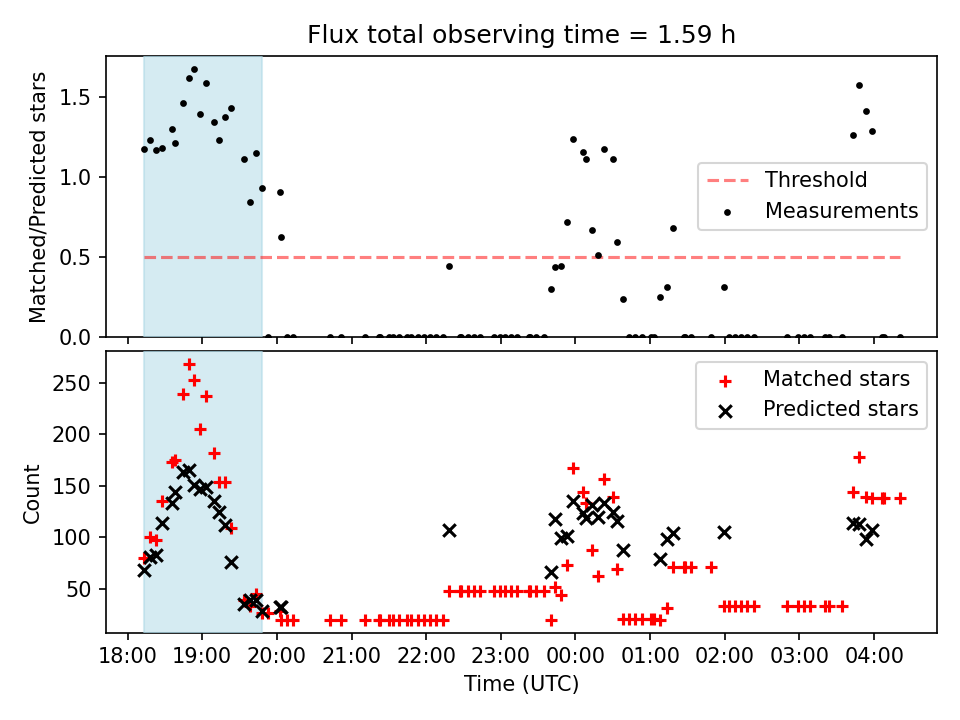 Flux total observing time = 1.59 h

Matched/Predicted stars

1.5
1.0
0.5
0.0

Threshold
Measurements

Count

250
200
150
100
50

Matched stars
Predicted stars

18:00 19:00 20:00 21:00 22:00 23:00 00:00 01:00 02:00 03:00 04:00

Time (UTC)